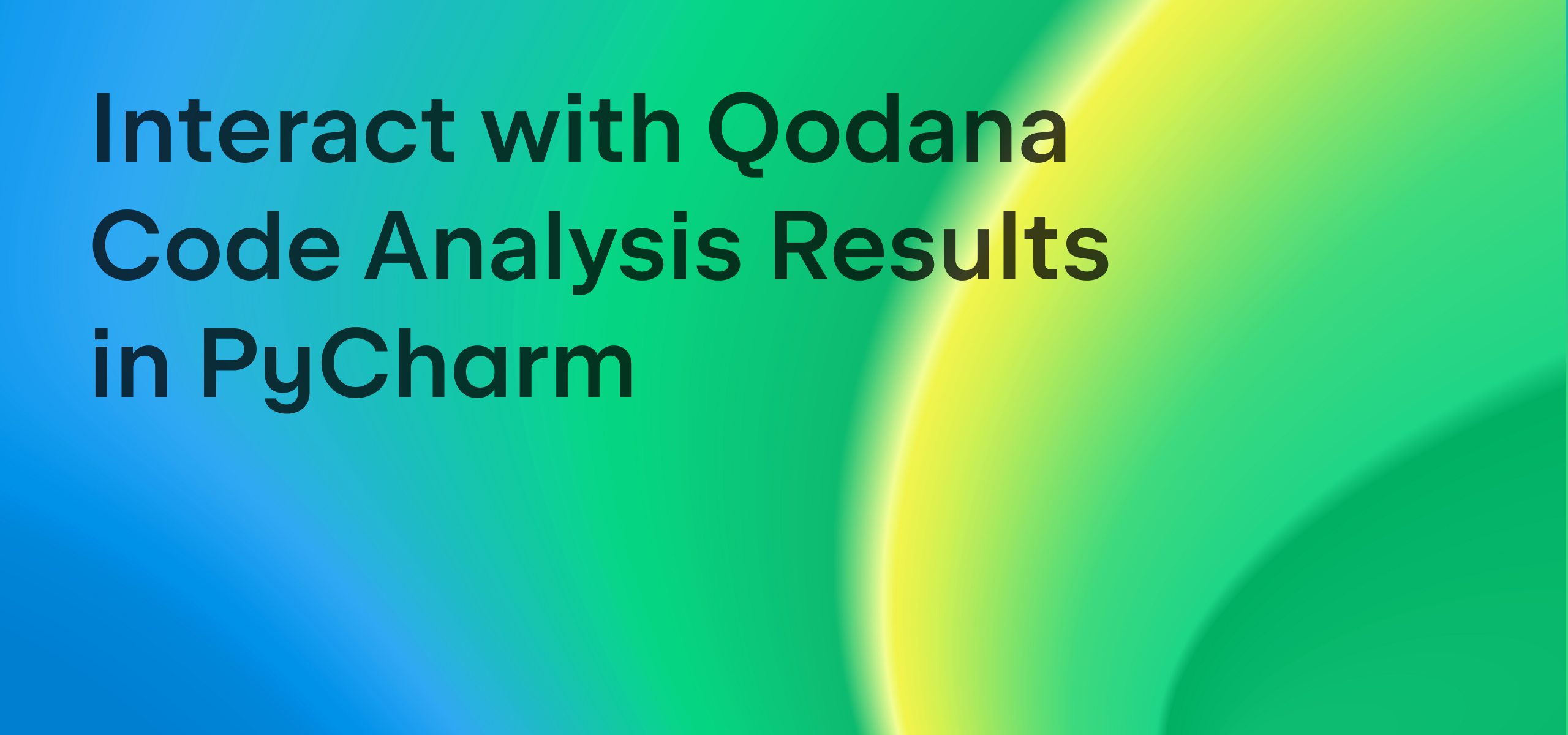 Interact with Qodana Code Analysis Results in PyCharm